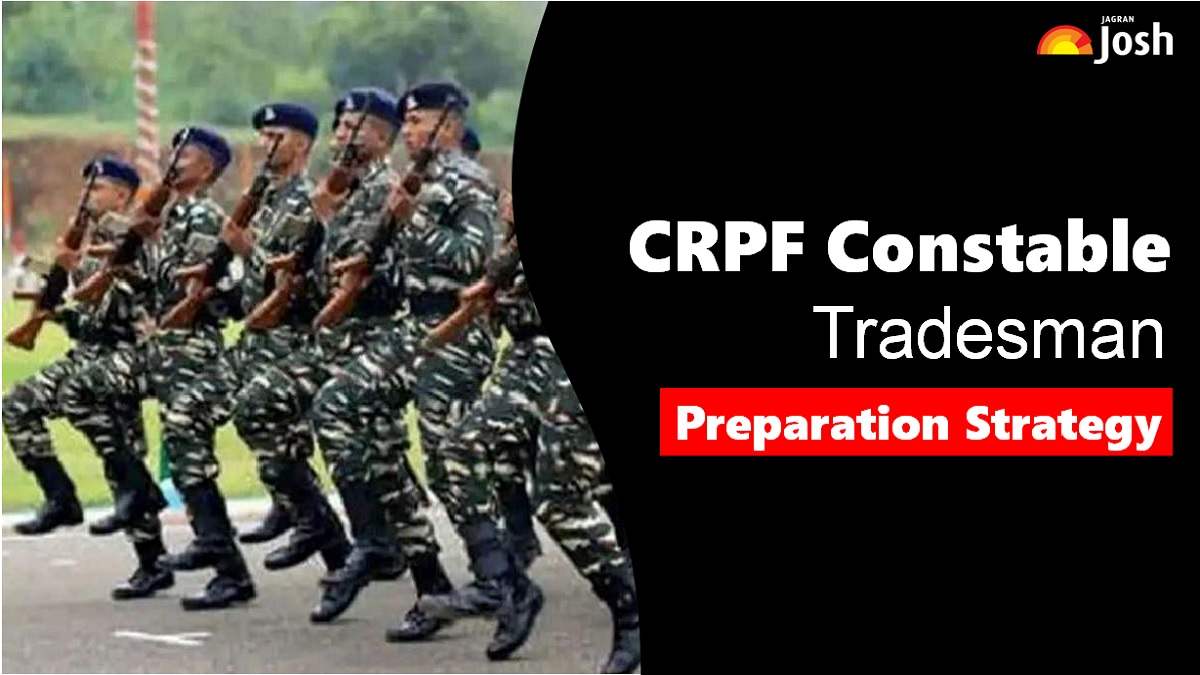 JAGRAN Josh

CRPF Constable
Tradesman

Preparation Strategy